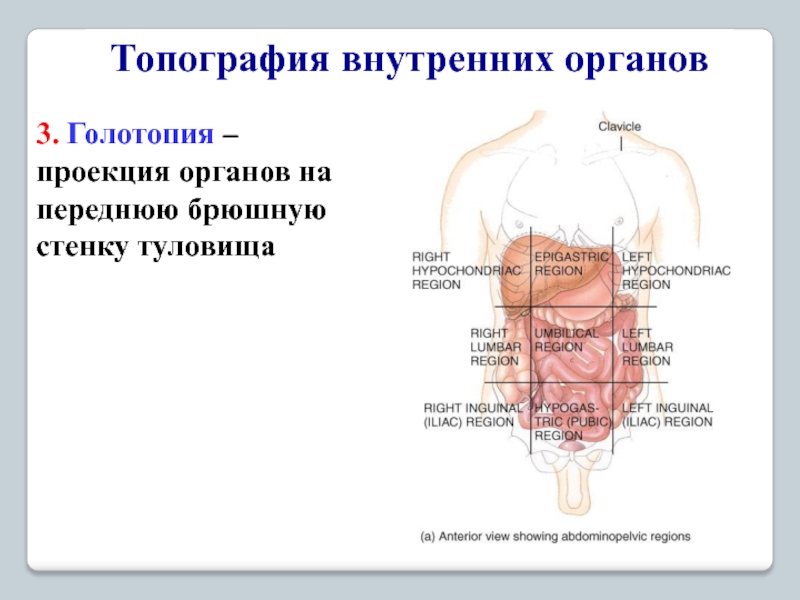 Топография внутренних органов

3. Голотопия – проекция органов на переднюю брюшную стенку туловища

Clavicle

RIGHT HYPOCHONDRIAC REGION

EPIGASTRIC REGION

LEFT HYPOCHONDRIAC REGION

RIGHT LUMBAR REGION

UMBILICAL REGION

LEFT LUMBAR REGION

RIGHT INGUINAL (ILIAC) REGION

HYPOGASTRIC (PUBIC) REGION

LEFT INGUINAL (ILIAC) REGION

(a) Anterior view showing abdominopelvic regions